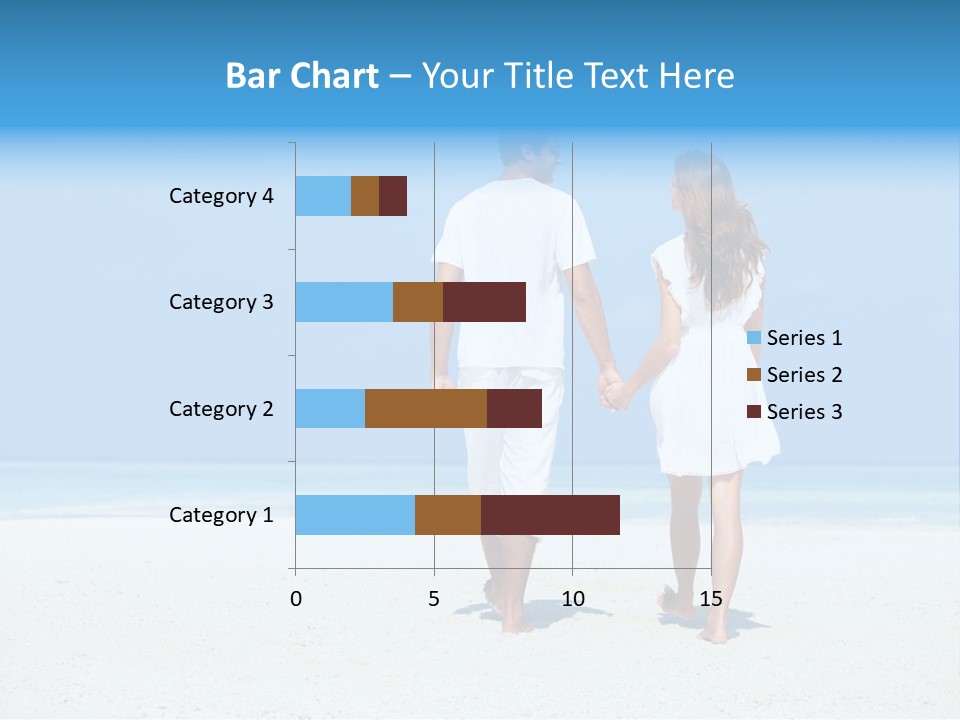 Bar Chart – Your Title Text Here

Category 4
Category 3
Category 2
Category 1

0
5
10
15

Series 1
Series 2
Series 3